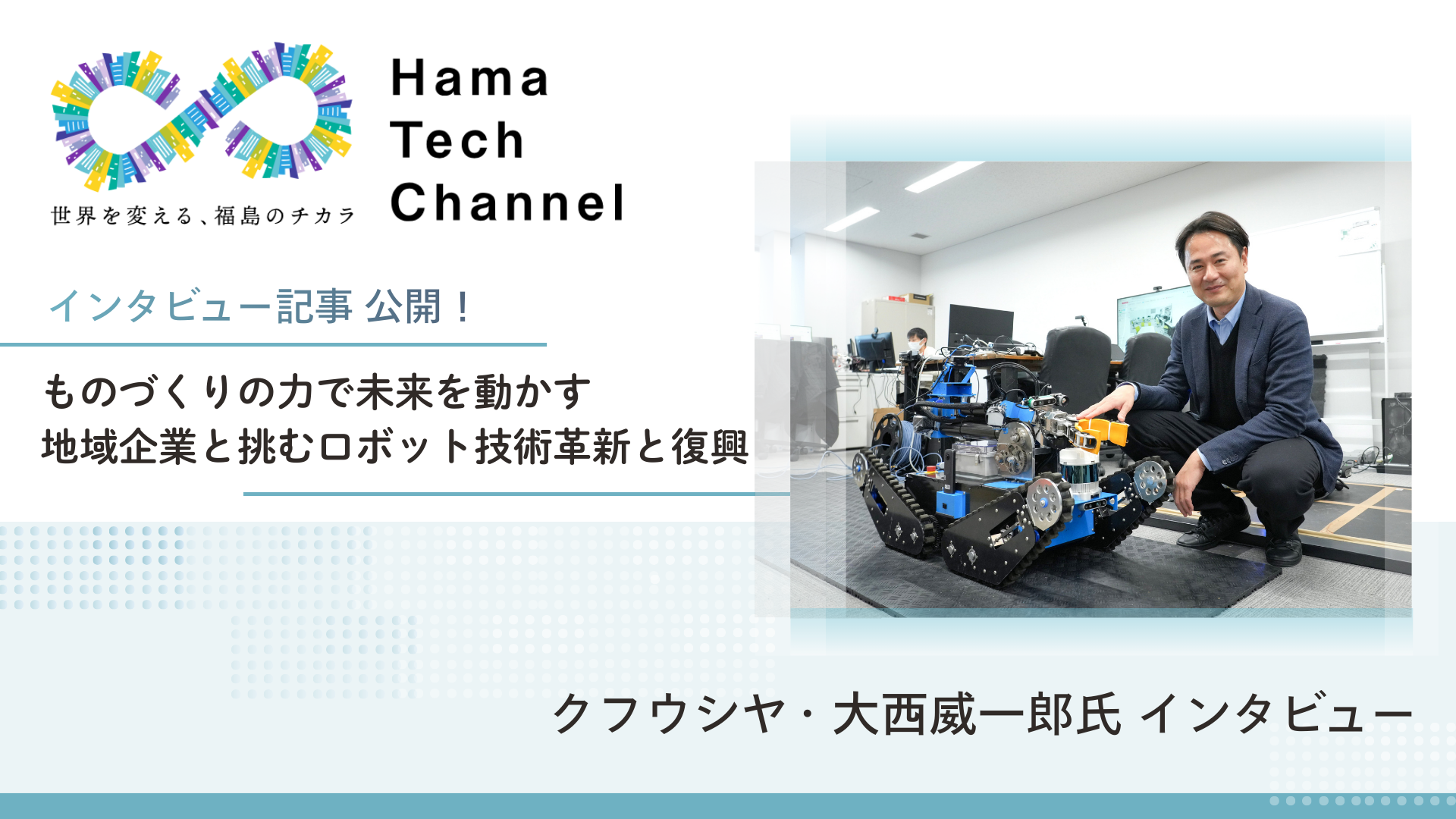 世界を変える、福島のチカラ

Hama Tech Channel

インタビュー記事 公開！

ものづくりの力で未来を動かす
地域企業と挑むロボット技術革新と復興

クフウシヤ・大西威一郎氏 インタビュー